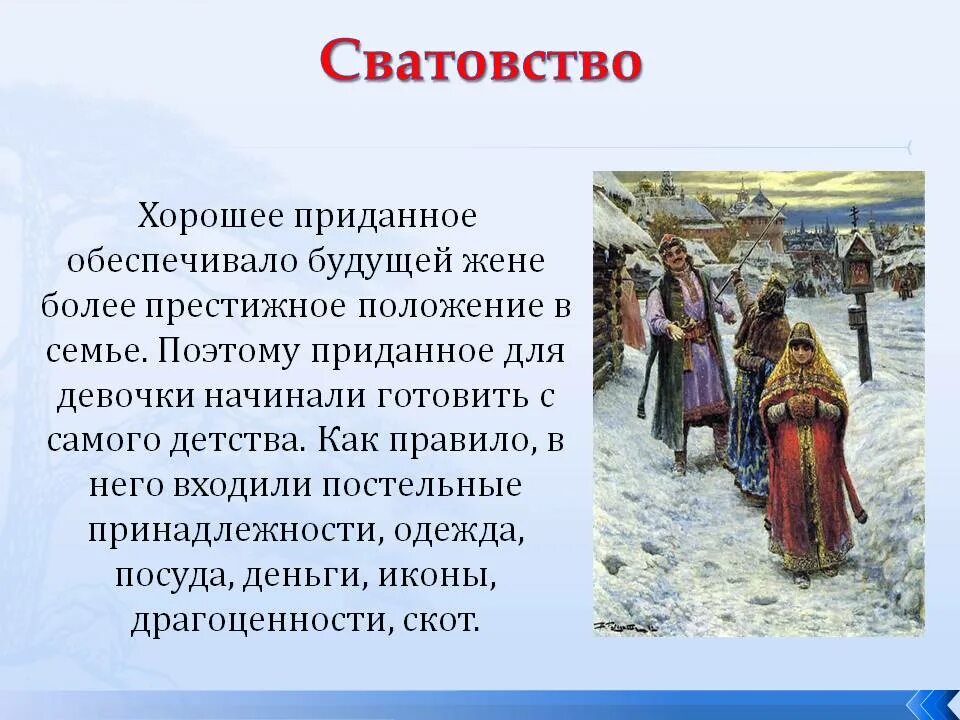 Сватовство

Хорошее приданное обеспечивало будущей жене более престижное положение в семье. Поэтому приданное для девочки начинали готовить с самого детства. Как правило, в него входили постельные принадлежности, одежда, посуда, деньги, иконы, драгоценности, скот.